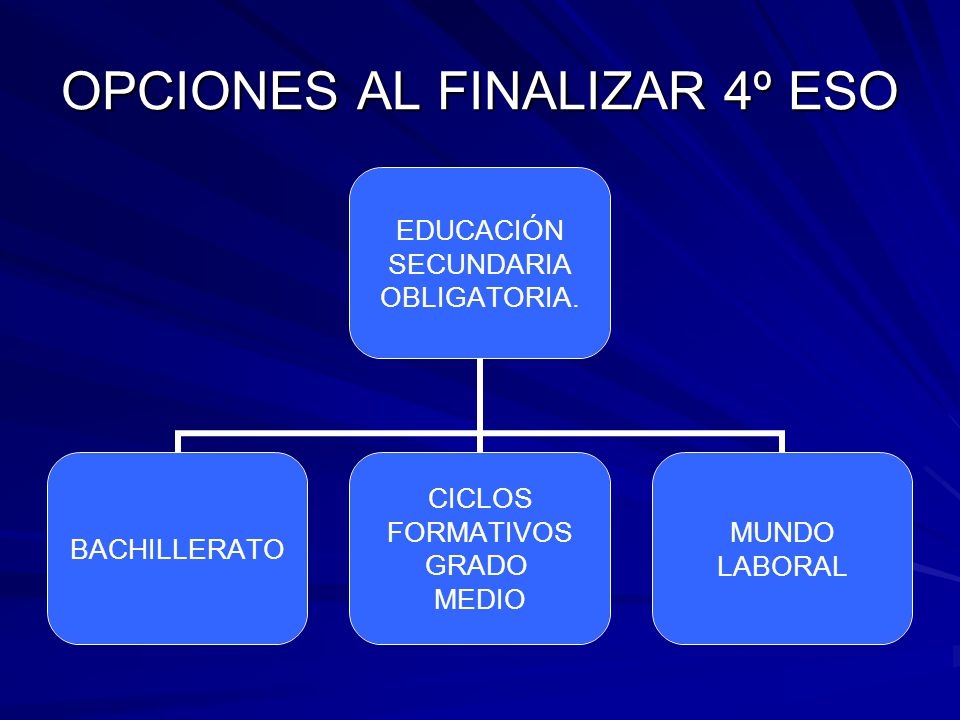 OPCIONES AL FINALIZAR 4º ESO

EDUCACIÓN SECUNDARIA OBLIGATORIA.

BACHILLERATO

CICLOS FORMATIVOS GRADO MEDIO

MUNDO LABORAL